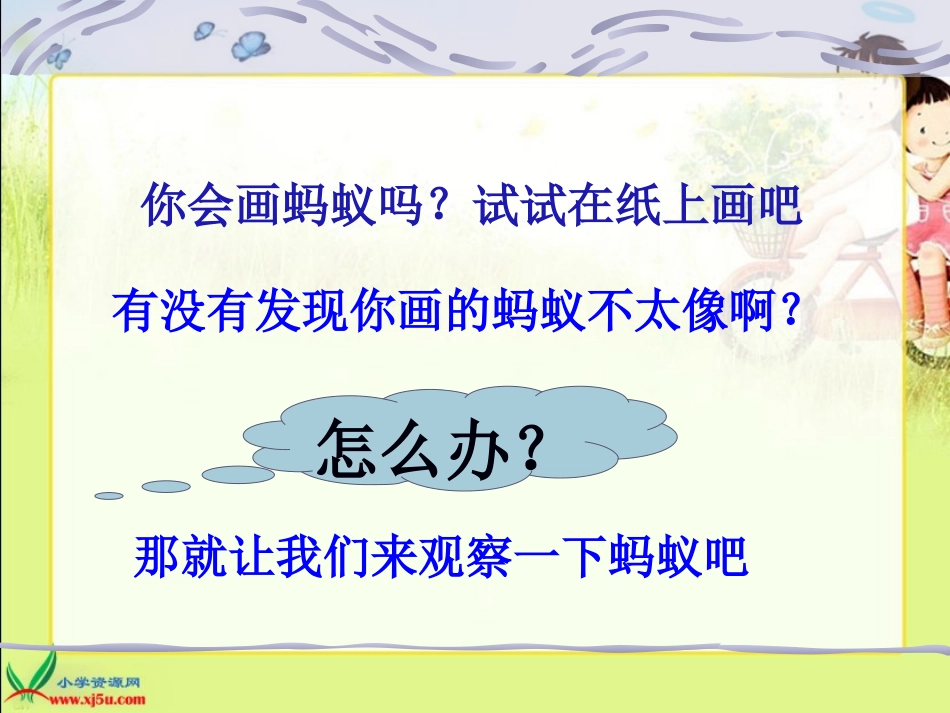 你会画蚂蚁吗？试试在纸上画吧

有没有发现你画的蚂蚁不太像啊？

怎么办？

那就让我们来观察一下蚂蚁吧

小学资源网
www.xj5u.com